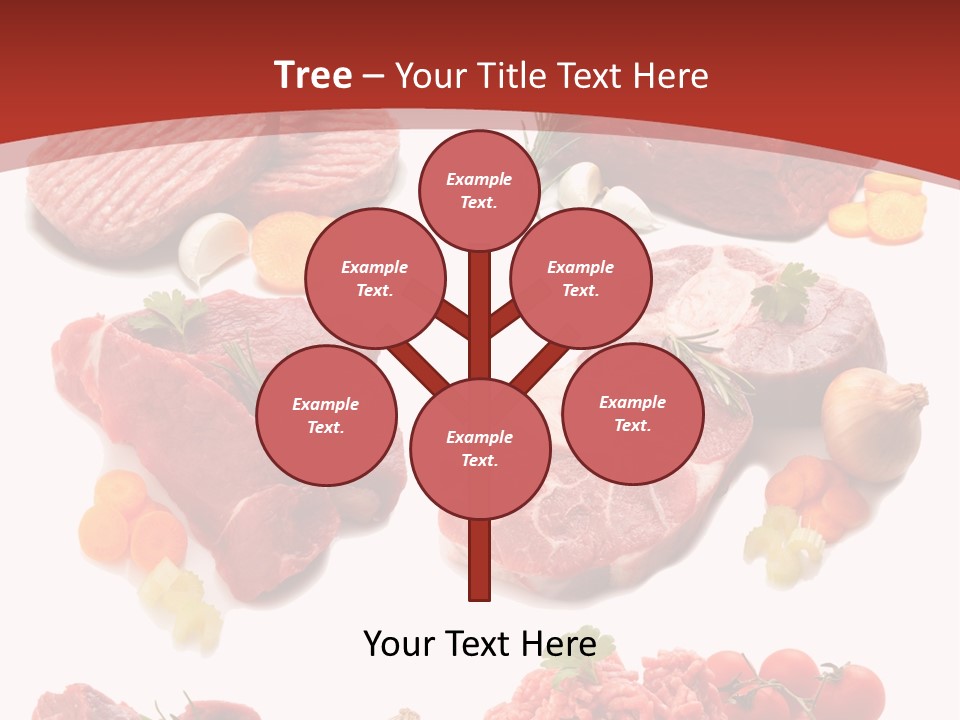 Tree – Your Title Text Here

Example Text.

Example Text.

Example Text.

Example Text.

Example Text.

Example Text.

Your Text Here